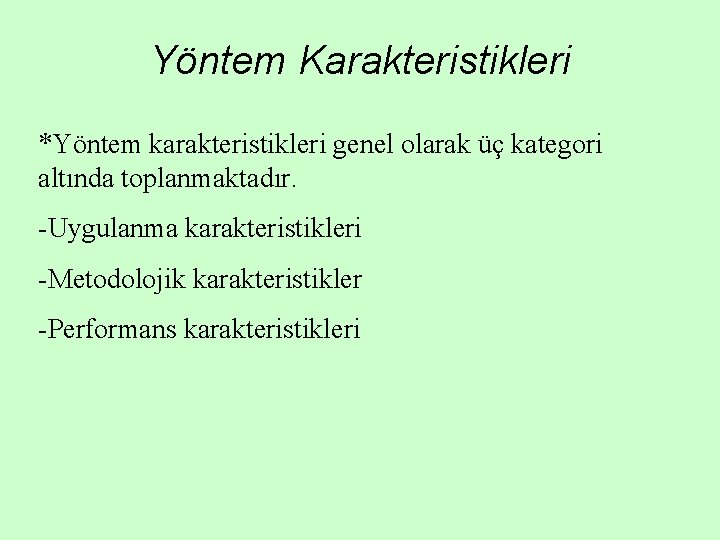 Yöntem Karakteristikleri

*Yöntem karakteristikleri genel olarak üç kategori altında toplanmaktadır.

-Uygulanma karakteristikleri

-Metodolojik karakteristikler

-Performans karakteristikleri